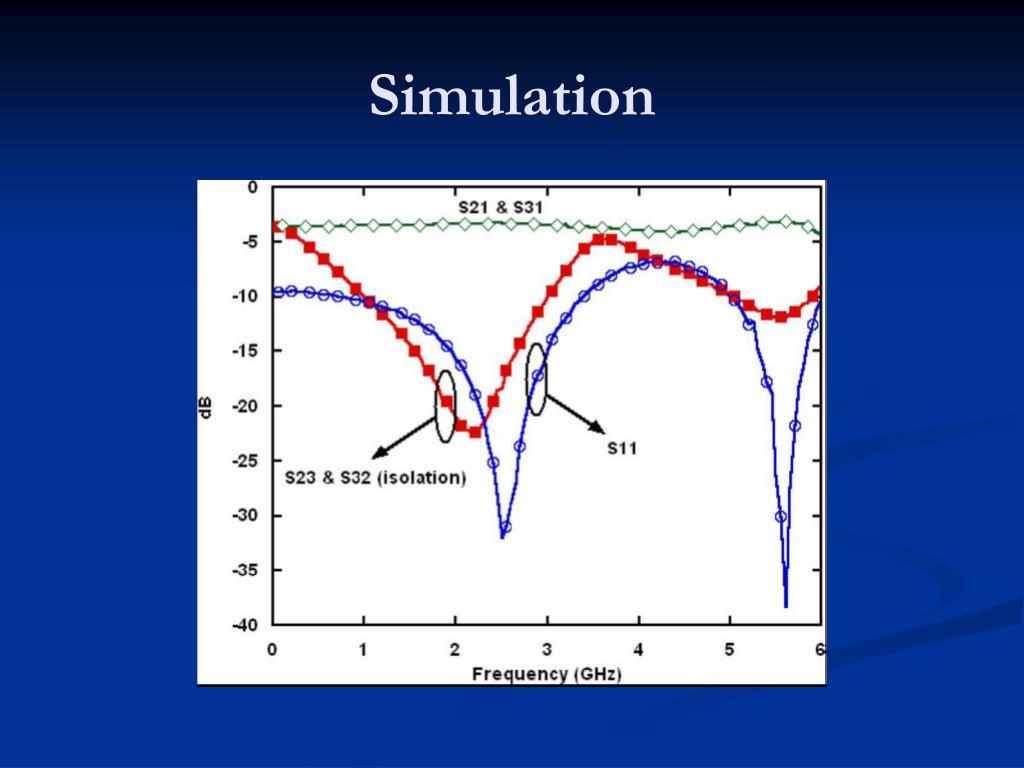 Simulation

0
-5
-10
-15
-20
-25
-30
-35
-40

dB

S21 & S31

S23 & S32 (isolation)

S11

0 1 2 3 4 5 6

Frequency (GHz)